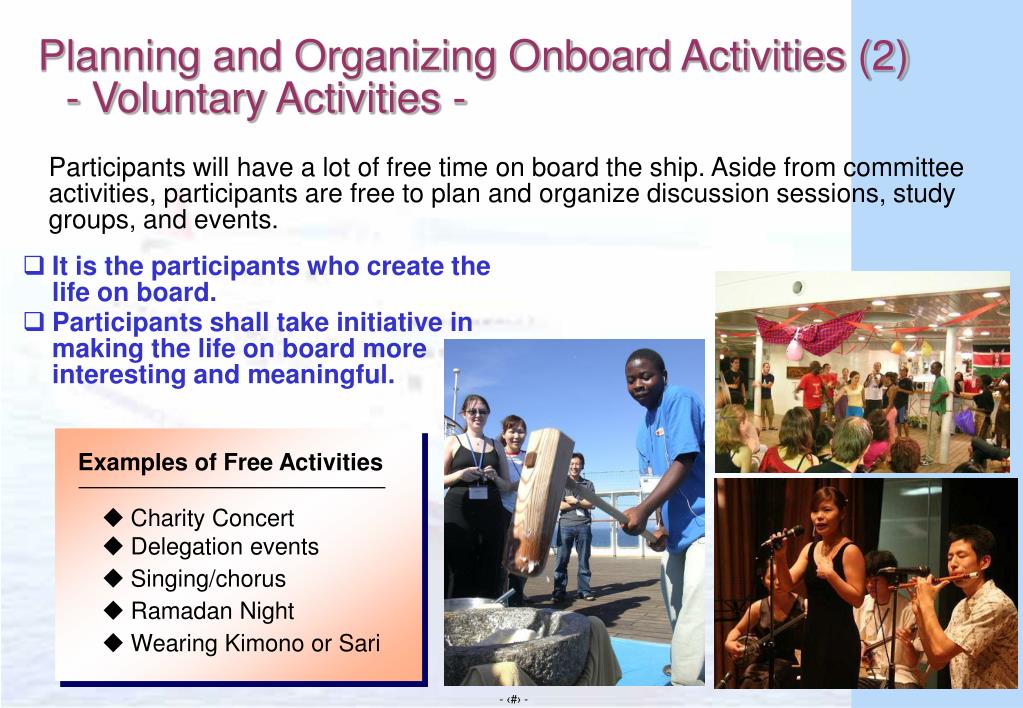 Planning and Organizing Onboard Activities (2)
- Voluntary Activities -

Participants will have a lot of free time on board the ship. Aside from committee activities, participants are free to plan and organize discussion sessions, study groups, and events.

❑ It is the participants who create the life on board.
❑ Participants shall take initiative in making the life on board more interesting and meaningful.

Examples of Free Activities

◆ Charity Concert
◆ Delegation events
◆ Singing/chorus
◆ Ramadan Night
◆ Wearing Kimono or Sari

- ‹#› -